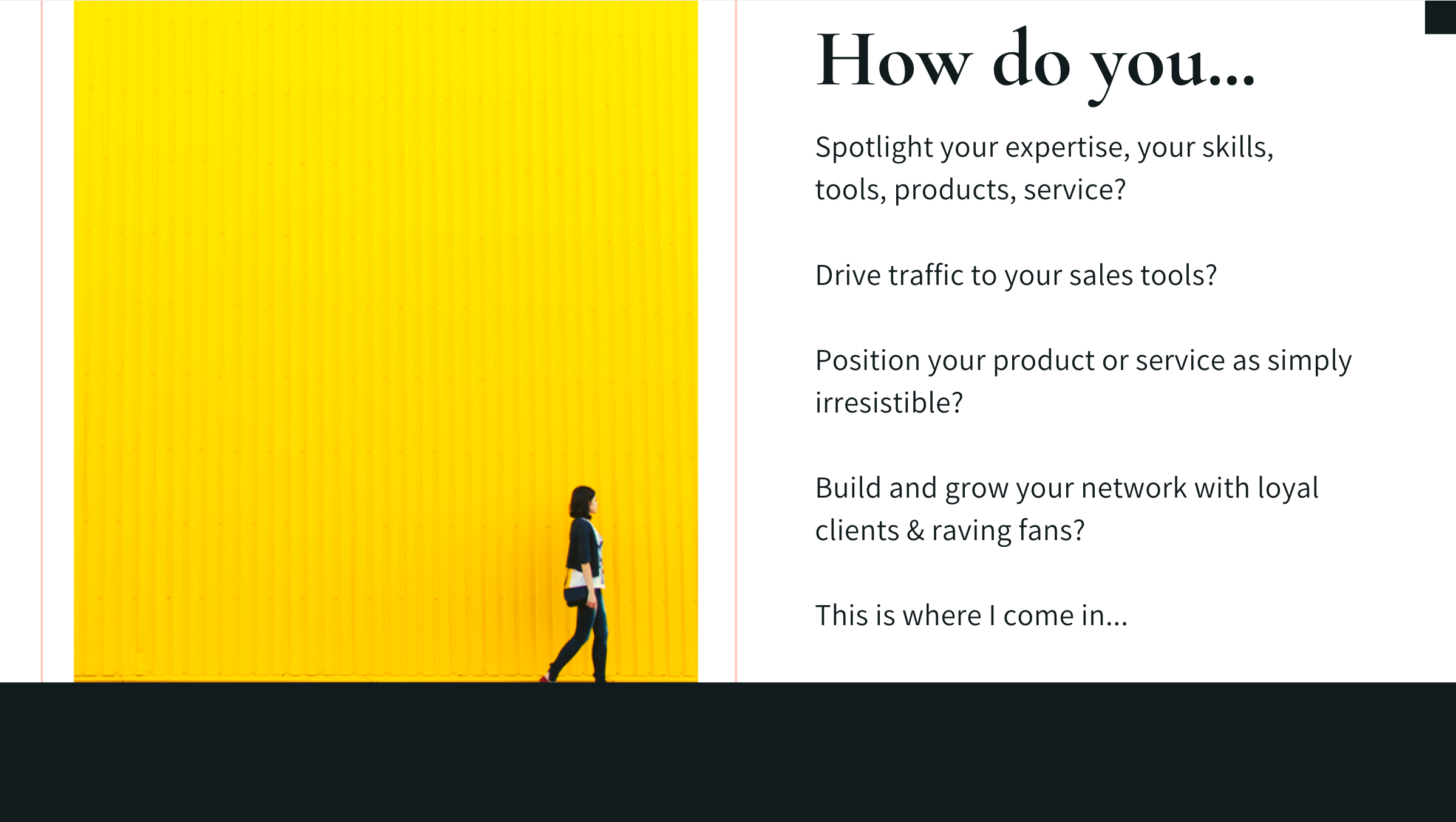 How do you...

Spotlight your expertise, your skills, tools, products, service?

Drive traffic to your sales tools?

Position your product or service as simply irresistible?

Build and grow your network with loyal clients & raving fans?

This is where I come in...